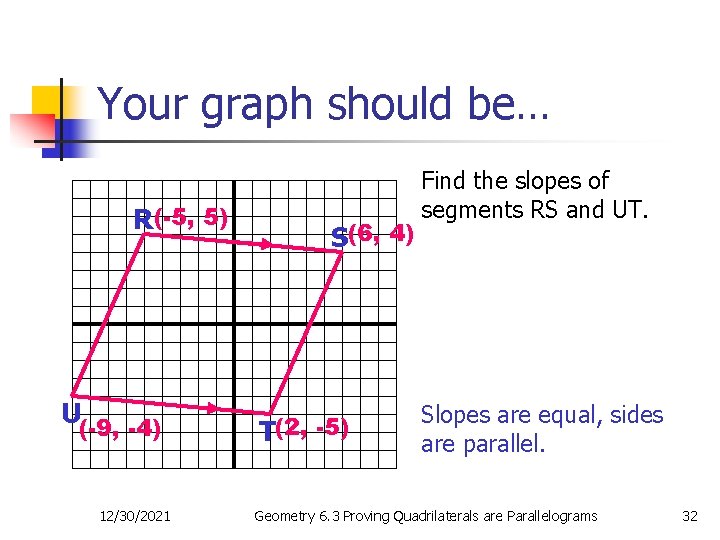 Your graph should be…

R(-5, 5)

S(6, 4)

U(-9, -4)

T(2, -5)

Find the slopes of segments RS and UT.

Slopes are equal, sides are parallel.

12/30/2021

Geometry 6.3 Proving Quadrilaterals are Parallelograms

32